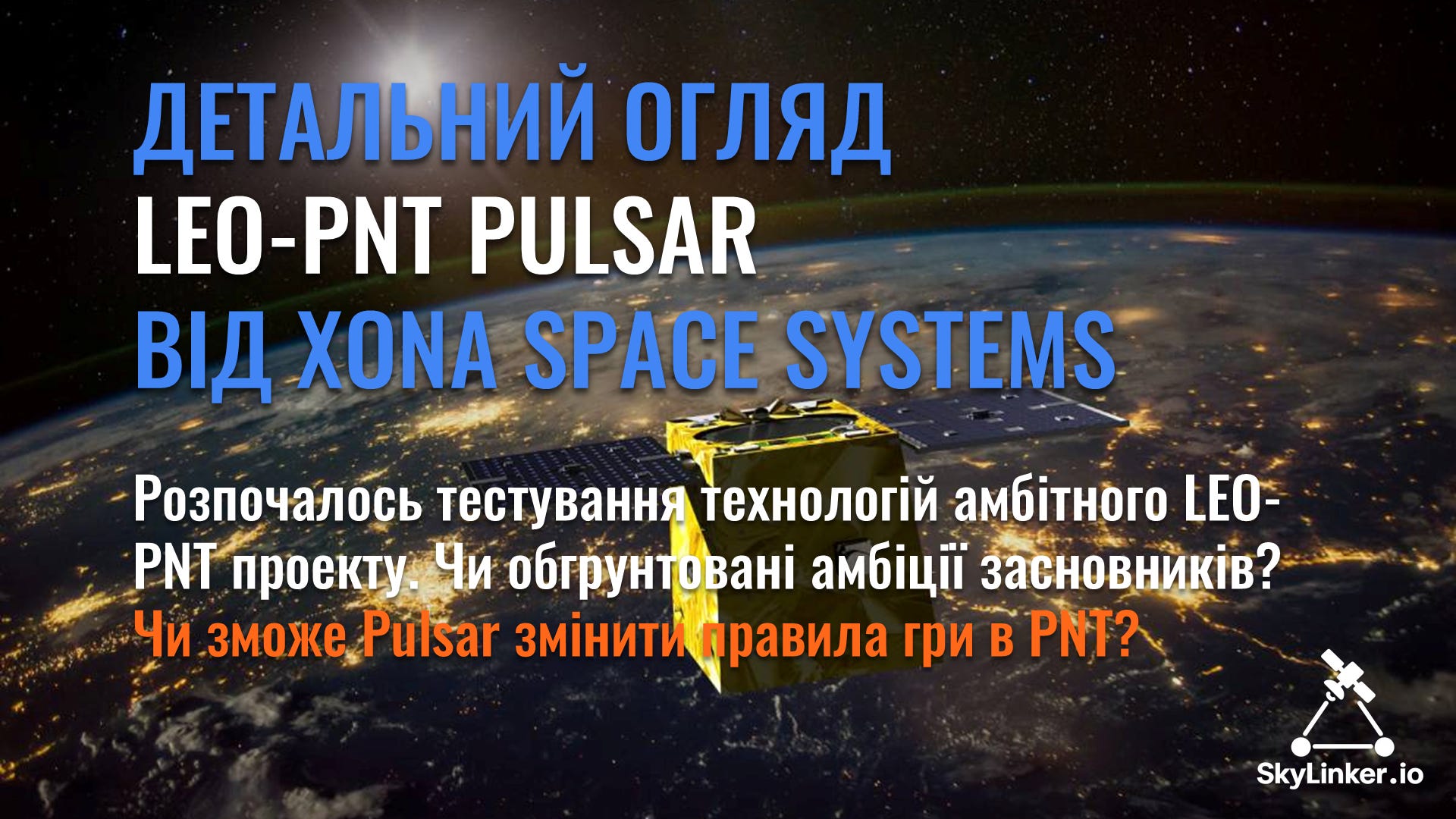 ДЕТАЛЬНИЙ ОГЛЯД
LEO-PNT PULSAR
ВІД XONA SPACE SYSTEMS

Розпочалось тестування технологій амбітного LEO-PNT проекту. Чи обгрунтовані амбіції засновників?
Чи зможе Pulsar змінити правила гри в PNT?

SkyLinker.io